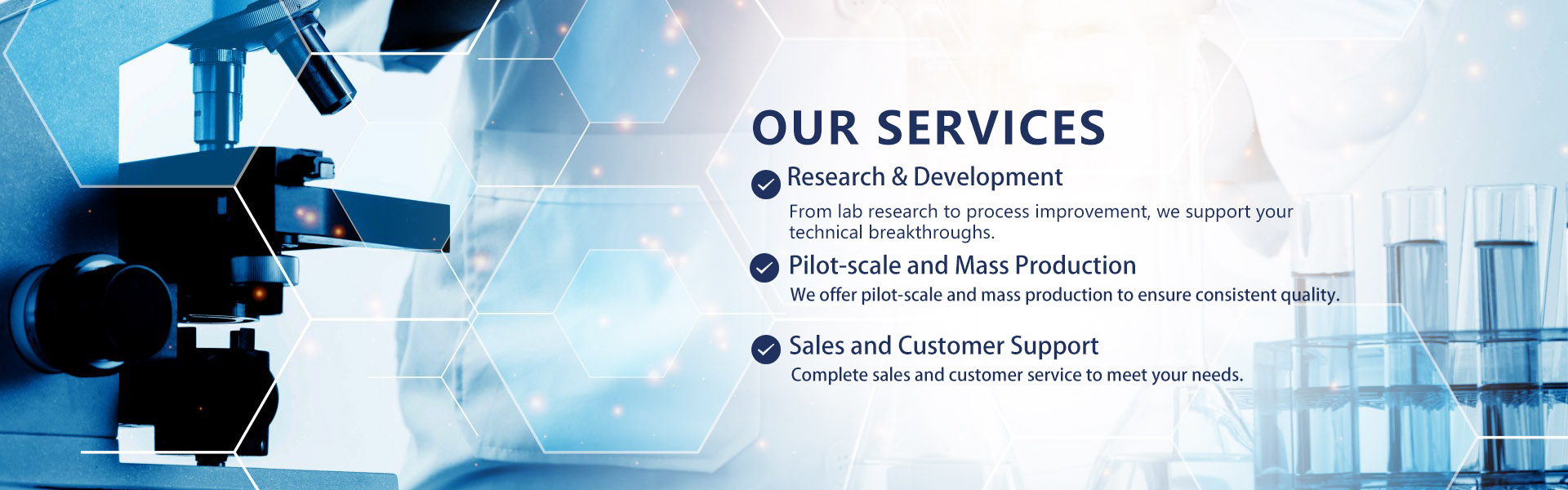 OUR SERVICES

Research & Development

From lab research to process improvement, we support your technical breakthroughs.

Pilot-scale and Mass Production

We offer pilot-scale and mass production to ensure consistent quality.

Sales and Customer Support

Complete sales and customer service to meet your needs.